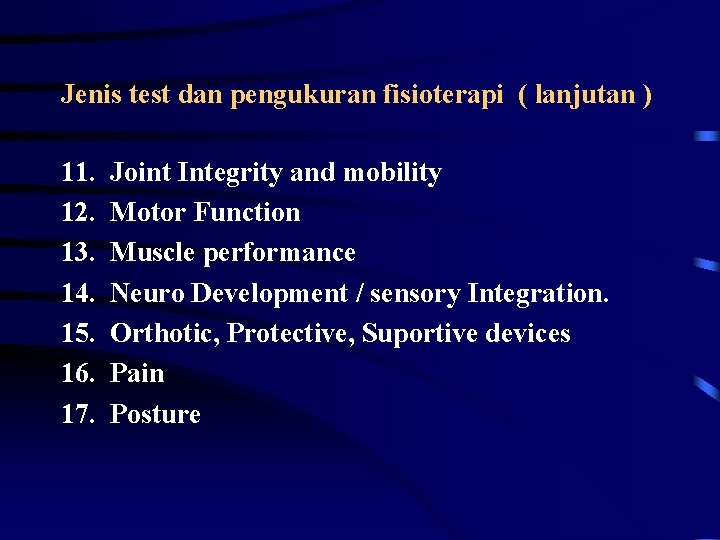 Jenis test dan pengukuran fisioterapi ( lanjutan )

11. Joint Integrity and mobility
12. Motor Function
13. Muscle performance
14. Neuro Development / sensory Integration.
15. Orthotic, Protective, Suportive devices
16. Pain
17. Posture